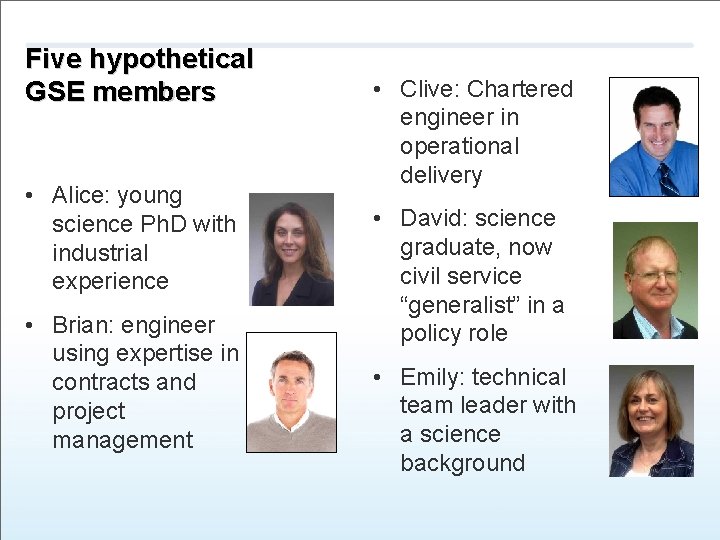 Five hypothetical GSE members

• Alice: young science PhD with industrial experience

• Brian: engineer using expertise in contracts and project management

• Clive: Chartered engineer in operational delivery

• David: science graduate, now civil service “generalist” in a policy role

• Emily: technical team leader with a science background